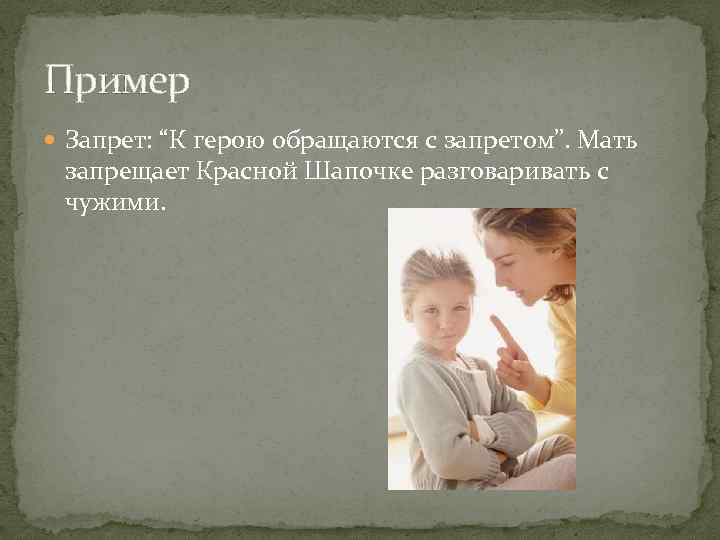 Пример

Запрет: “К герою обращаются с запретом”. Мать запрещает Красной Шапочке разговаривать с чужими.